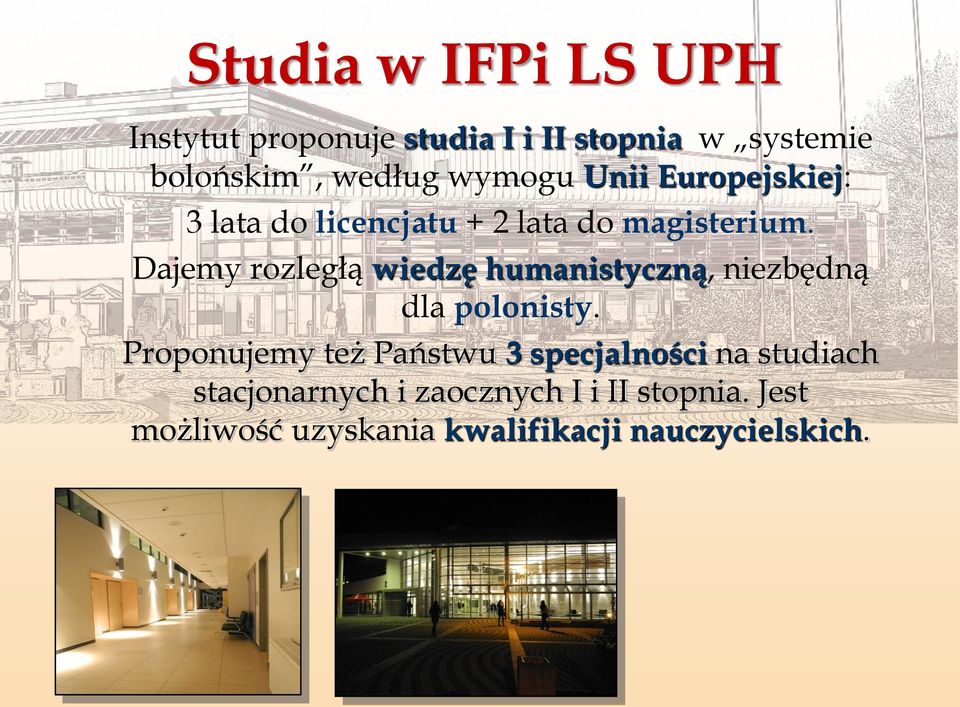 Studia w IFPi LS UPH

Instytut proponuje studia I i II stopnia w „systemie bolońskim”, według wymogu Unii Europejskiej:

3 lata do licencjatu + 2 lata do magisterium.

Dajemy rozległą wiedzę humanistyczną, niezbędną dla polonisty.

Proponujemy też Państwu 3 specjalności na studiach stacjonarnych i zaocznych I i II stopnia. Jest możliwość uzyskania kwalifikacji nauczycielskich.